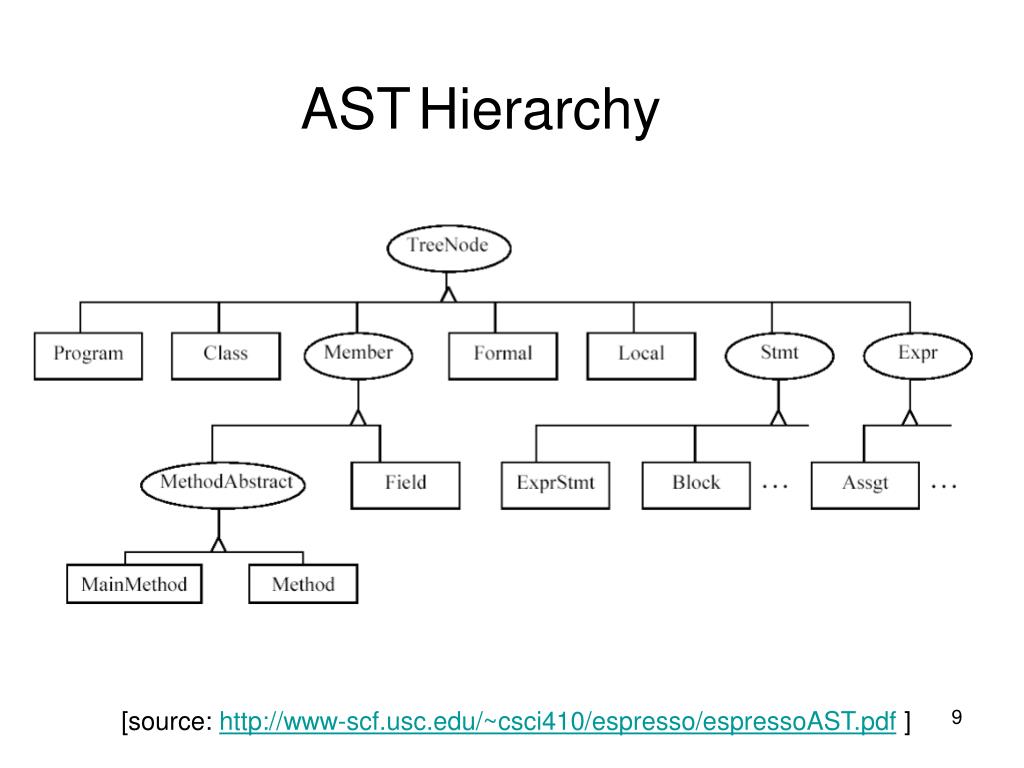 AST Hierarchy

TreeNode

Program

Class

Member

Formal

Local

Stmt

Expr

MethodAbstract

Field

ExprStmt

Block

...

Assgt

...

MainMethod

Method

[source: http://www-scf.usc.edu/~csci410/espresso/espressoAST.pdf ]

9